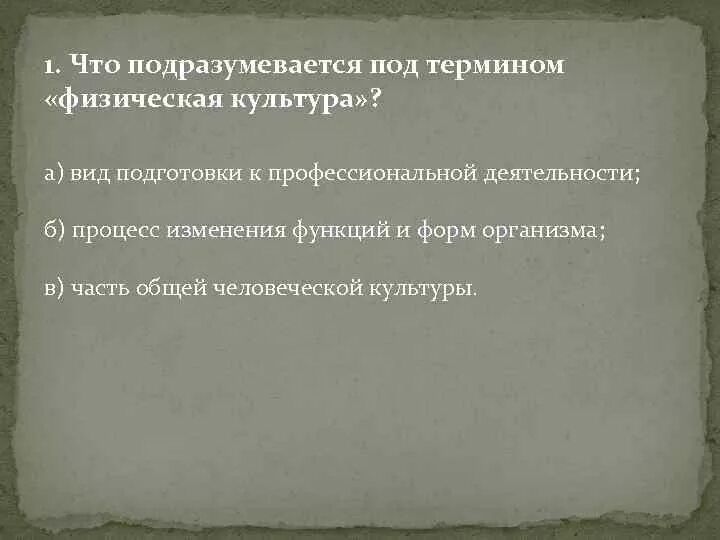 1. Что подразумевается под термином «физическая культура»?

а) вид подготовки к профессиональной деятельности;

б) процесс изменения функций и форм организма;

в) часть общей человеческой культуры.